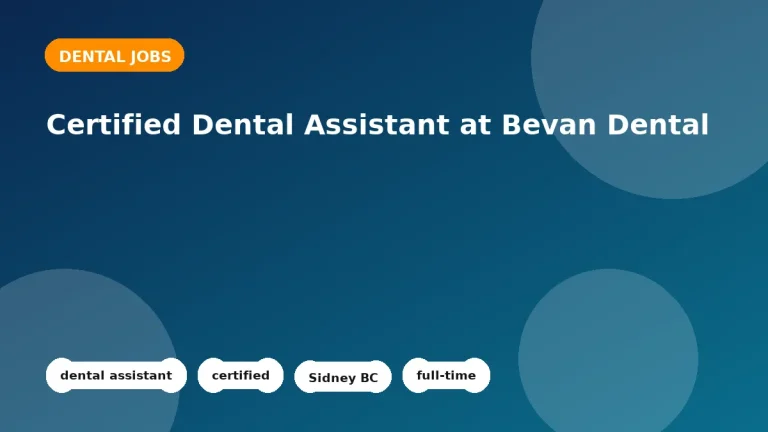 DENTAL JOBS

Certified Dental Assistant at Bevan Dental

dental assistant
certified
Sidney BC
full-time